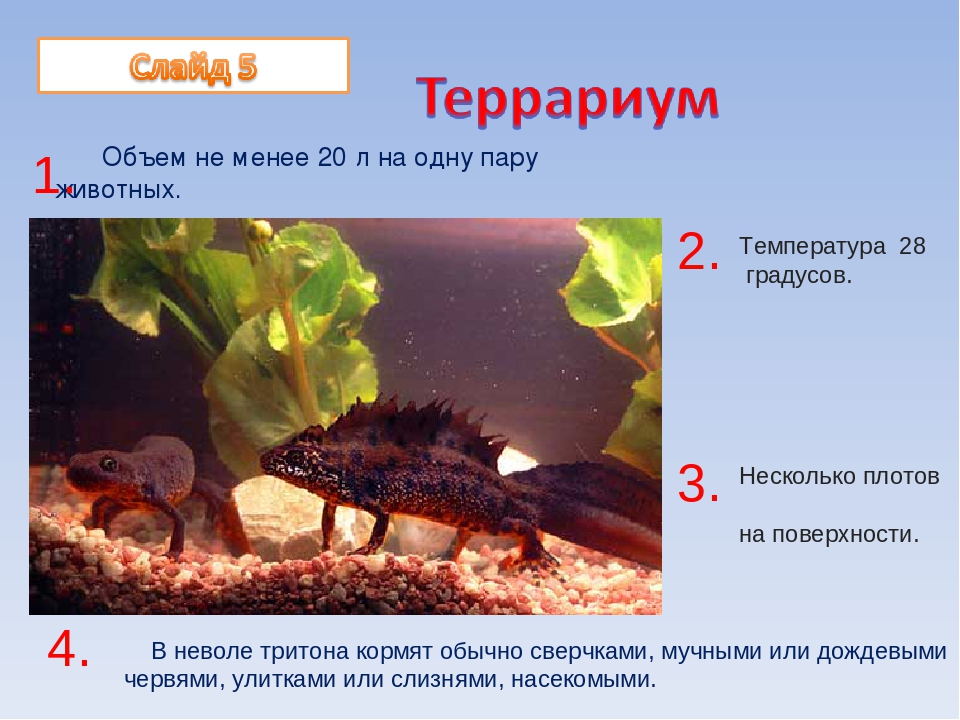 Слайд 5

Террариум

1. Объем не менее 20 л на одну пару животных.

2. Температура 28 градусов.

3. Несколько плотов

на поверхности.

4. В неволе тритона кормят обычно сверчками, мучными или дождевыми червями, улитками или слизнями, насекомыми.